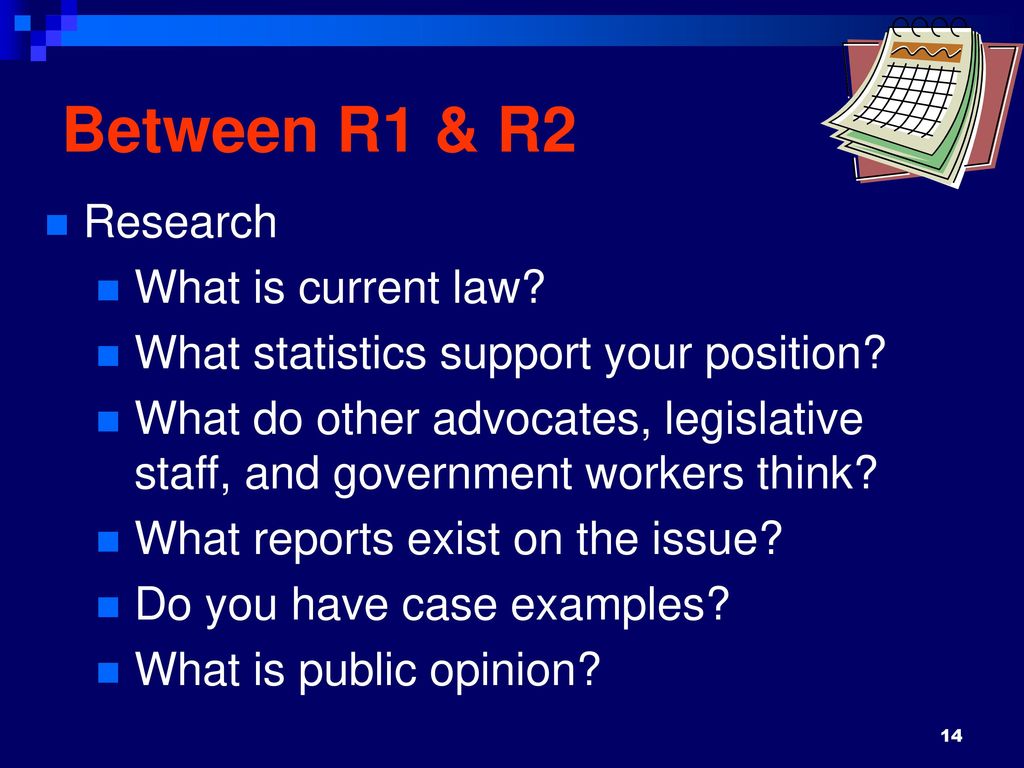 Between R1 & R2

Research

What is current law?

What statistics support your position?

What do other advocates, legislative staff, and government workers think?

What reports exist on the issue?

Do you have case examples?

What is public opinion?

14